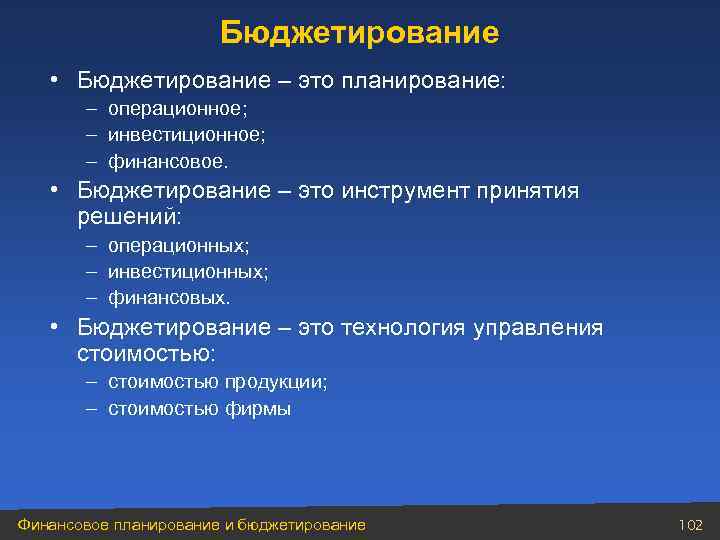 Бюджетирование

• Бюджетирование – это планирование:
– операционное;
– инвестиционное;
– финансовое.
• Бюджетирование – это инструмент принятия решений:
– операционных;
– инвестиционных;
– финансовых.
• Бюджетирование – это технология управления стоимостью:
– стоимостью продукции;
– стоимостью фирмы

Финансовое планирование и бюджетирование

102